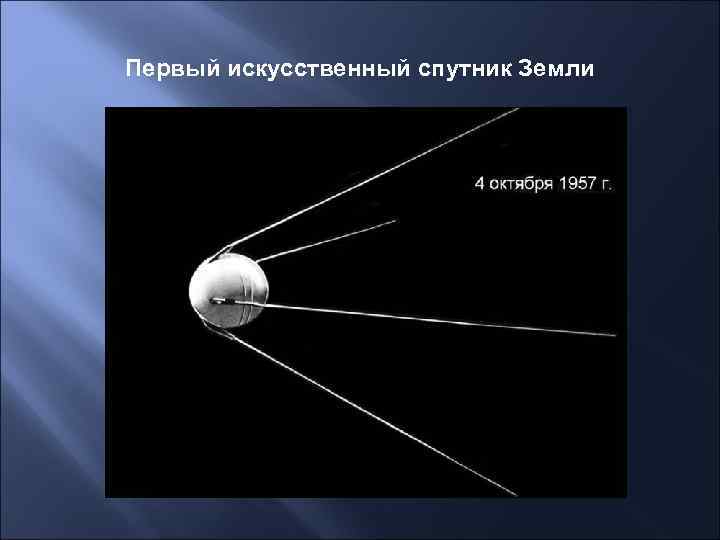 Первый искусственный спутник Земли

4 октября 1957 г.